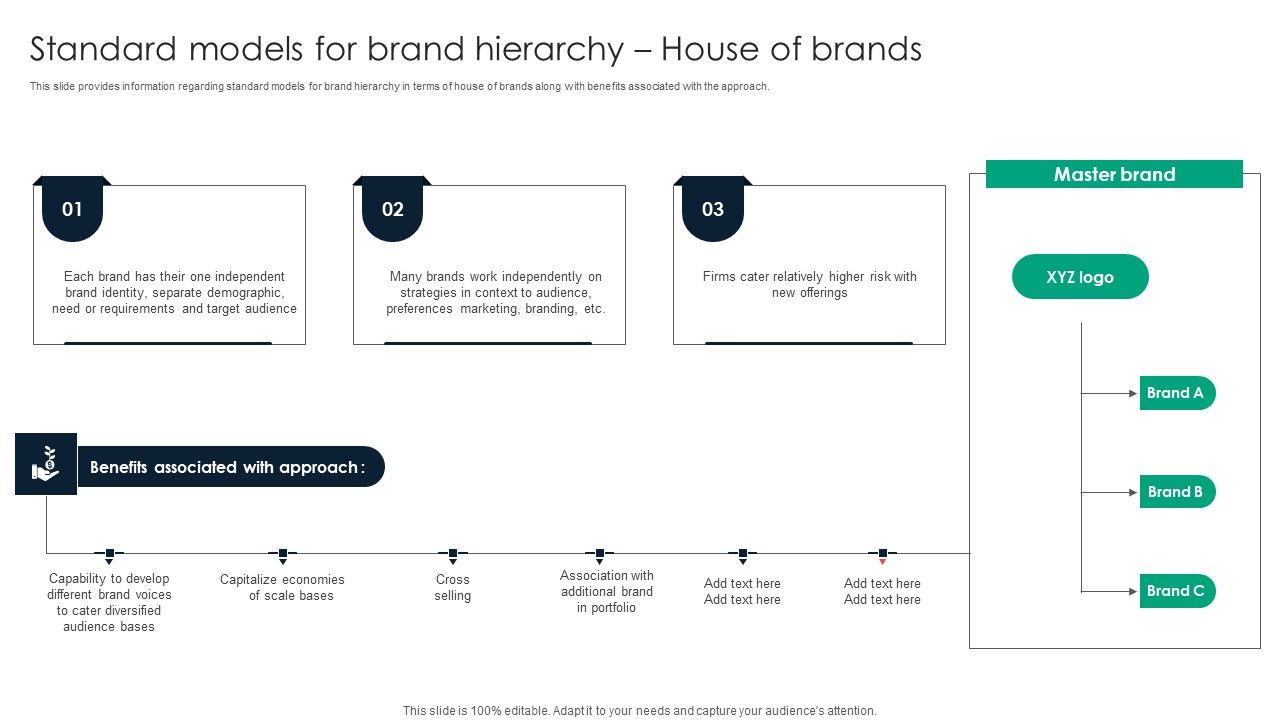 Standard models for brand hierarchy – House of brands

This slide provides information regarding standard models for brand hierarchy in terms of house of brands along with benefits associated with the approach.

01

Each brand has their one independent brand identity, separate demographic, need or requirements and target audience

02

Many brands work independently on strategies in context to audience, preferences marketing, branding, etc.

03

Firms cater relatively higher risk with new offerings

Master brand

XYZ logo

Brand A

Brand B

Brand C

Benefits associated with approach :

Capability to develop different brand voices to cater diversified audience bases

Capitalize economies of scale bases

Cross selling

Association with additional brand in portfolio

Add text here Add text here

Add text here Add text here

This slide is 100% editable. Adapt it to your needs and capture your audience's attention.